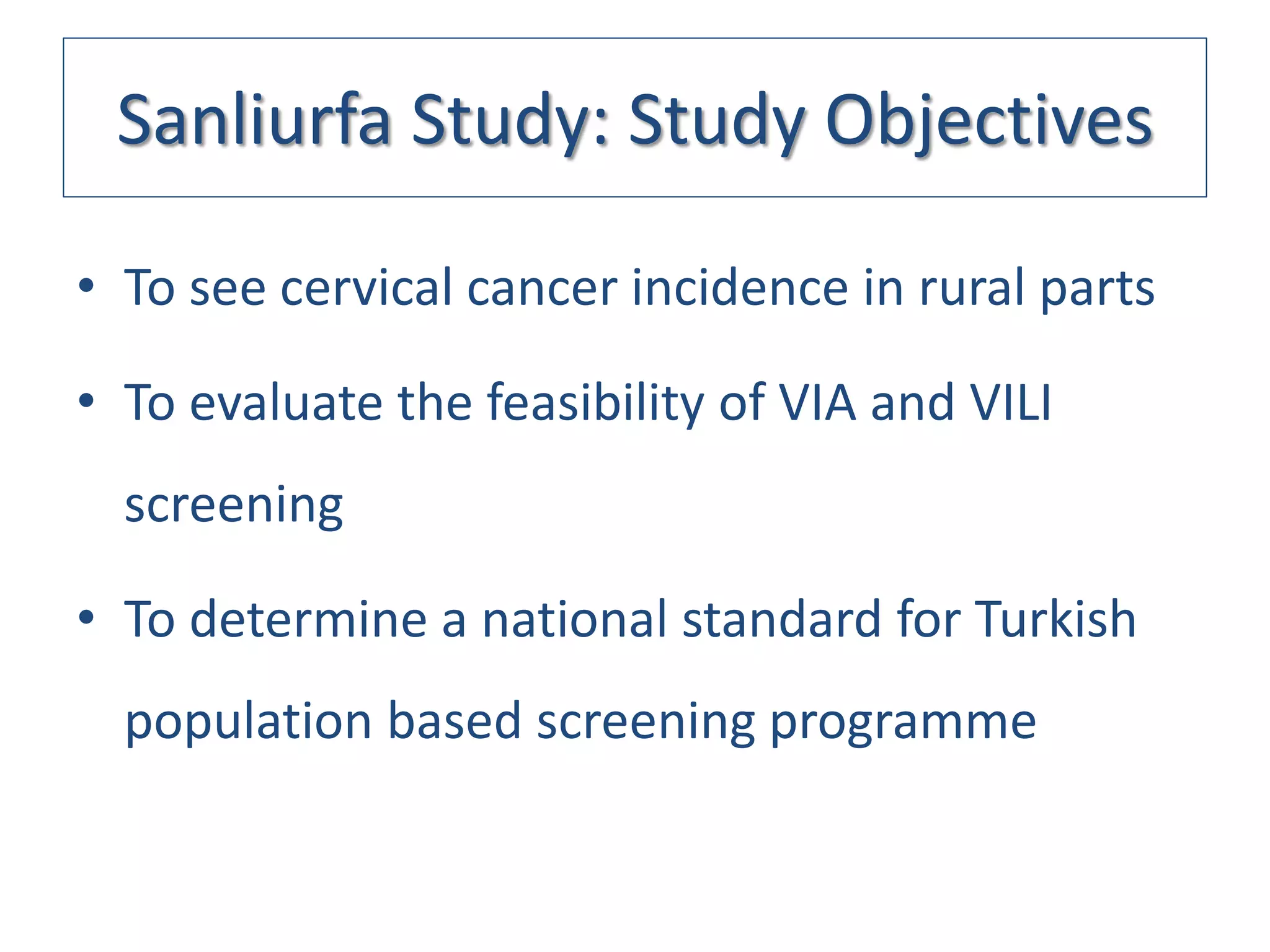 Sanliurfa Study: Study Objectives

• To see cervical cancer incidence in rural parts

• To evaluate the feasibility of VIA and VILI screening

• To determine a national standard for Turkish population based screening programme